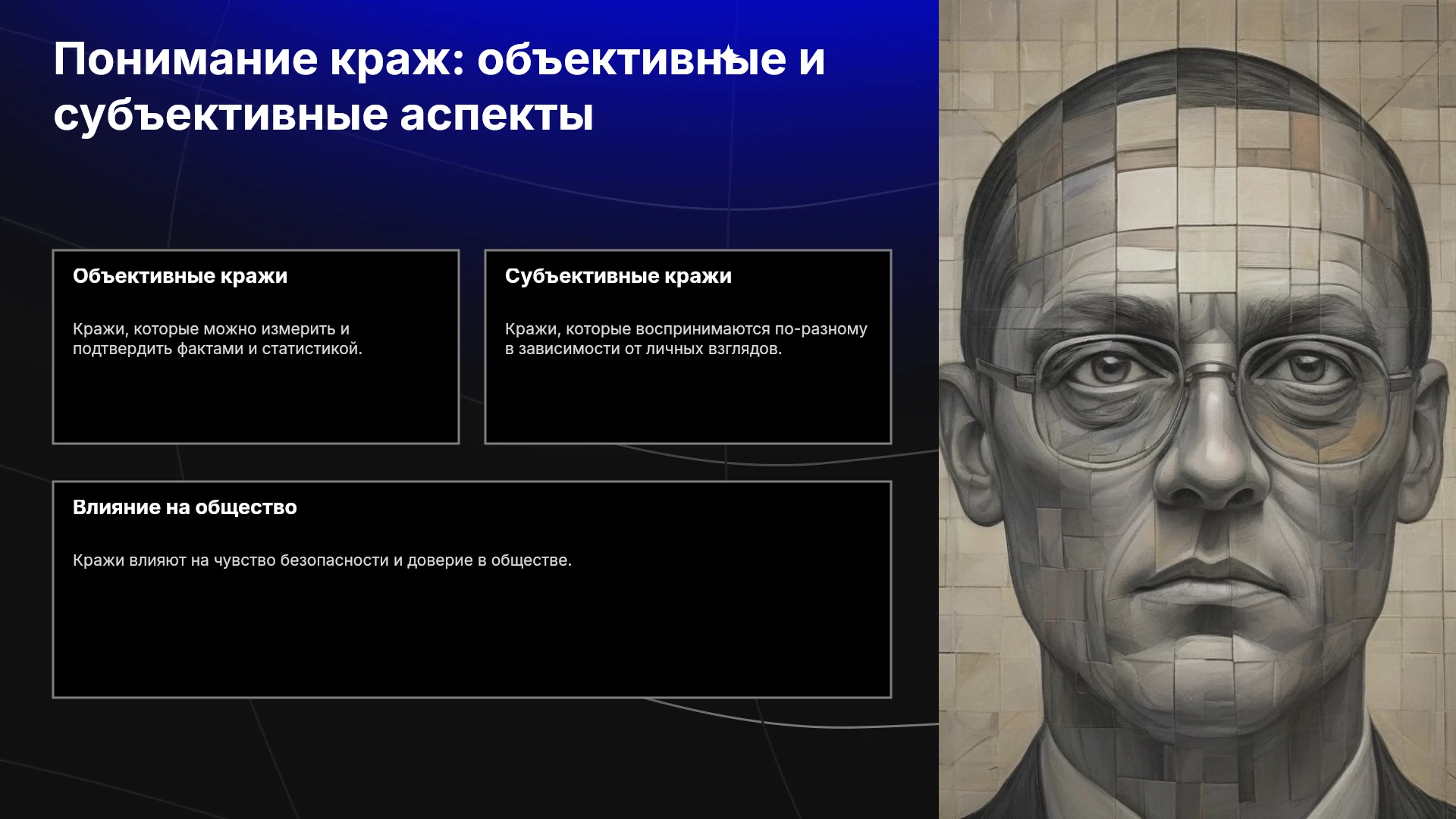 Понимание краж: объективные и субъективные аспекты

Объективные кражи

Кражи, которые можно измерить и подтвердить фактами и статистикой.

Субъективные кражи

Кражи, которые воспринимаются по-разному в зависимости от личных взглядов.

Влияние на общество

Кражи влияют на чувство безопасности и доверие в обществе.